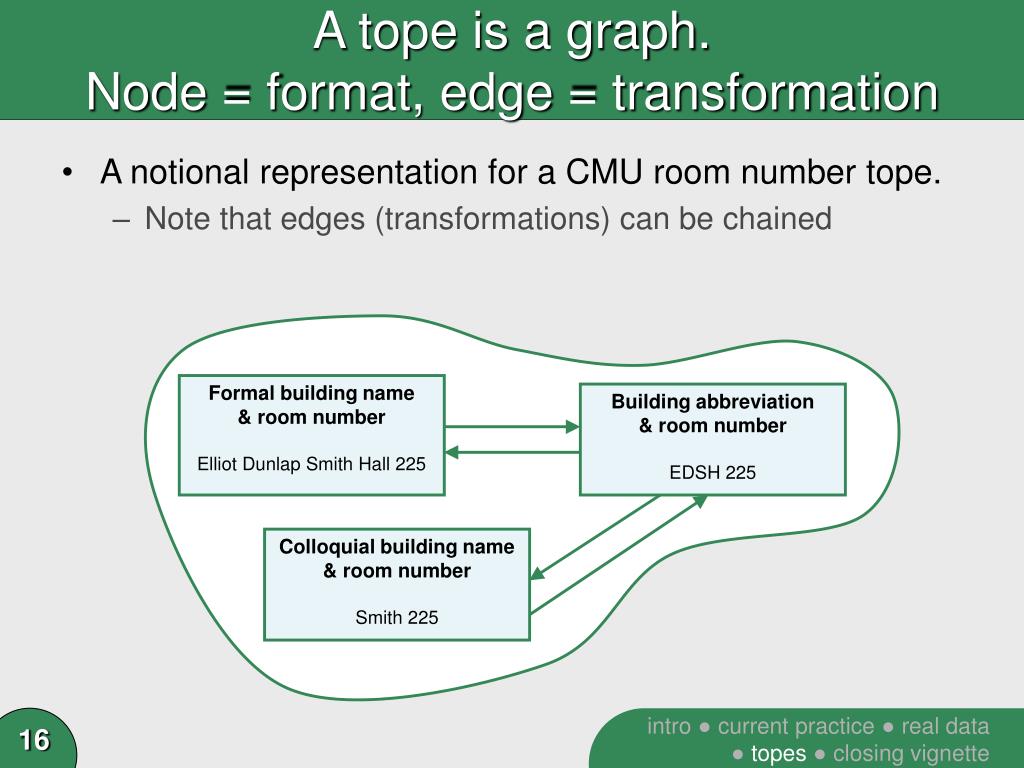 A tope is a graph.
Node = format, edge = transformation

• A notional representation for a CMU room number tope.
– Note that edges (transformations) can be chained

Formal building name & room number

Elliot Dunlap Smith Hall 225

Building abbreviation & room number

EDSH 225

Colloquial building name & room number

Smith 225

16

intro ● current practice ● real data ● topes ● closing vignette